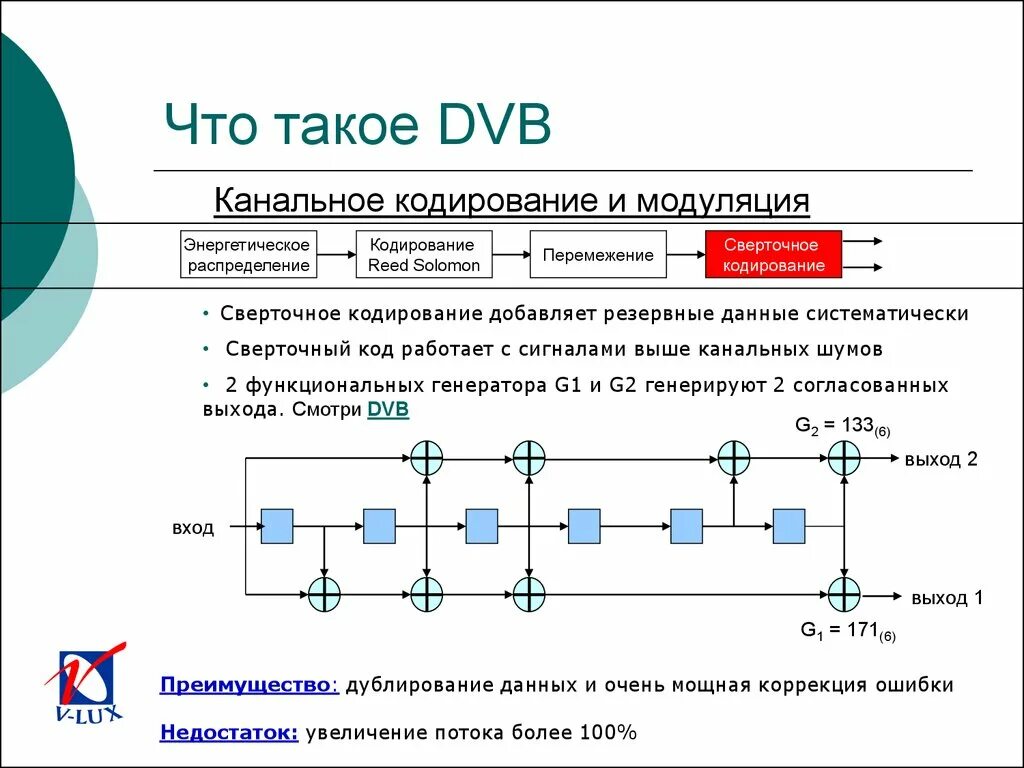 Что такое DVB

Канальное кодирование и модуляция

Энергетическое распределение

Кодирование Reed Solomon

Перемежение

Сверточное кодирование

• Сверточное кодирование добавляет резервные данные систематически

• Сверточный код работает с сигналами выше канальных шумов

• 2 функциональных генератора G1 и G2 генерируют 2 согласованных выхода. Смотри DVB

$G_2 = 133_{(6)}$

выход 2

вход

выход 1

$G_1 = 171_{(6)}$

V-LUX

Преимущество: дублирование данных и очень мощная коррекция ошибки

Недостаток: увеличение потока более 100%